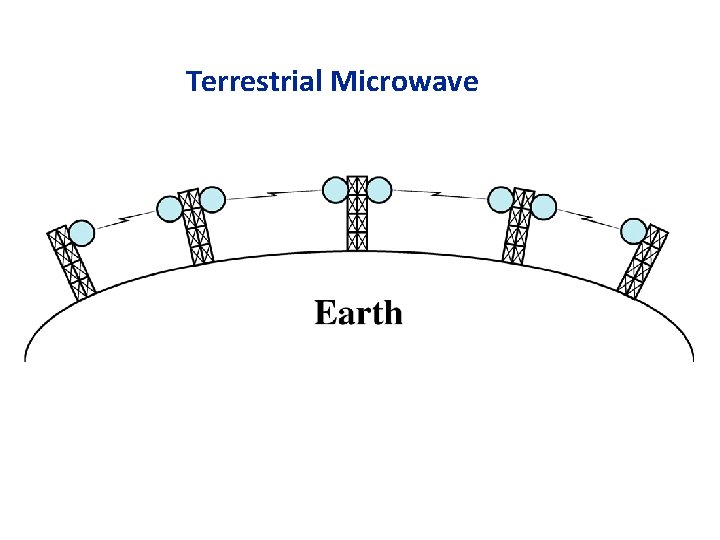 Terrestrial Microwave

Earth